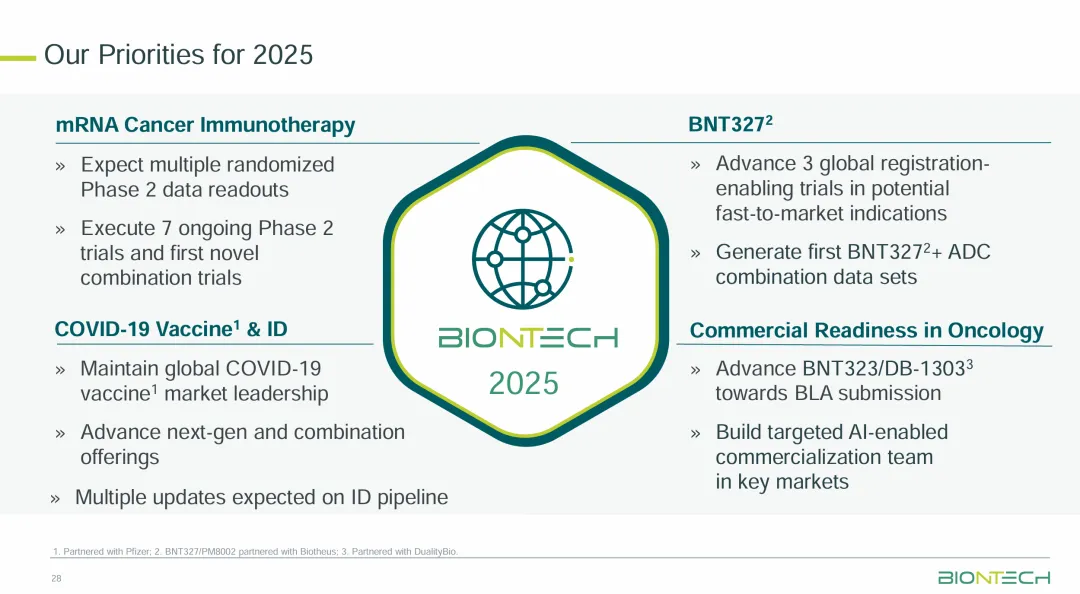 Our Priorities for 2025

mRNA Cancer Immunotherapy

» Expect multiple randomized Phase 2 data readouts

» Execute 7 ongoing Phase 2 trials and first novel combination trials

COVID-19 Vaccine$^1$ & ID

» Maintain global COVID-19 vaccine$^1$ market leadership

» Advance next-gen and combination offerings

» Multiple updates expected on ID pipeline

BIONTECH

2025

BNT327$^2$

» Advance 3 global registration-enabling trials in potential fast-to-market indications

» Generate first BNT327$^2$+ ADC combination data sets

Commercial Readiness in Oncology

» Advance BNT323/DB-1303$^3$ towards BLA submission

» Build targeted AI-enabled commercialization team in key markets

1. Partnered with Pfizer; 2. BNT327/PM8002 partnered with Biotheus; 3. Partnered with DualityBio.

28

BIONTECH